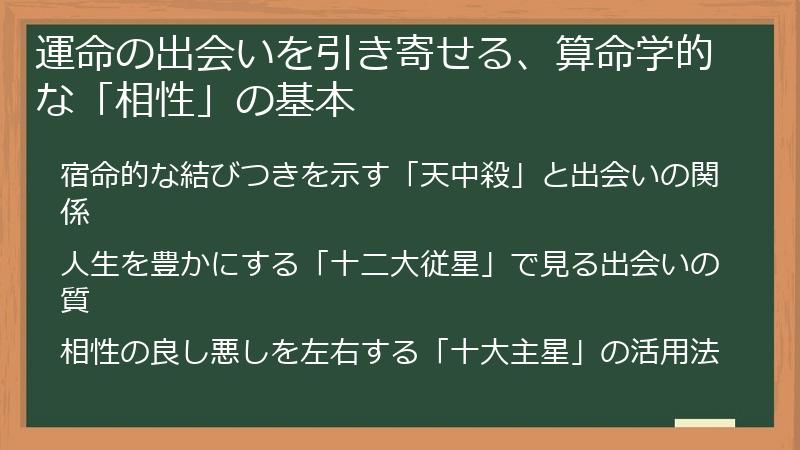 運命の出会いを引き寄せる、算命学的な「相性」の基本

宿命的な結びつきを示す「天中殺」と出会いの関係

人生を豊かにする「十二大従星」で見る出会いの質

相性の良し悪しを左右する「十大主星」の活用法